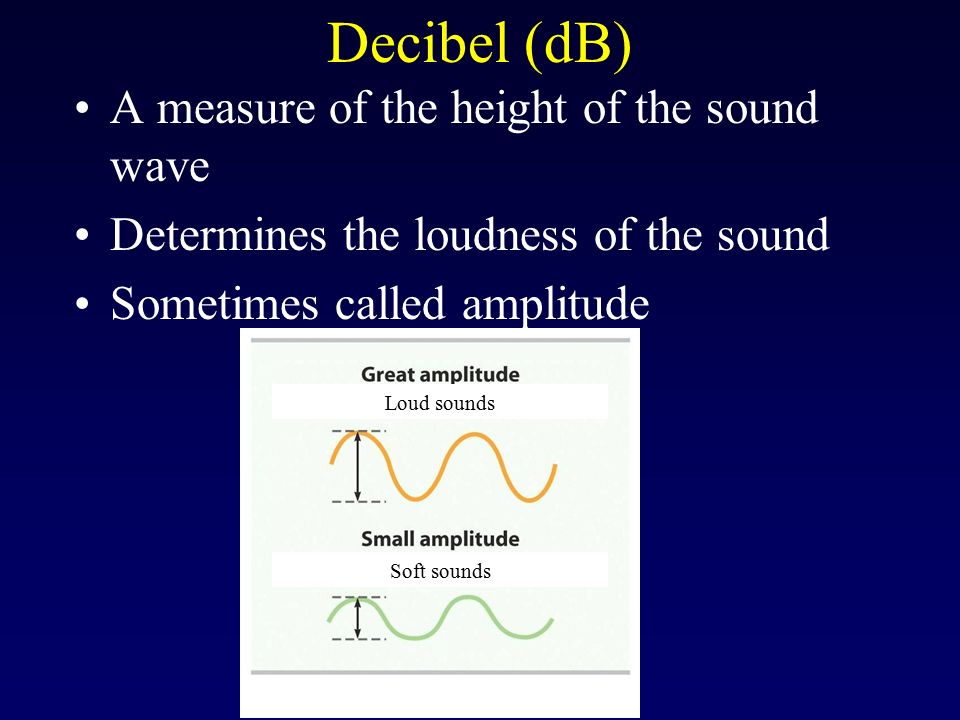 Decibel (dB)

• A measure of the height of the sound wave

• Determines the loudness of the sound

• Sometimes called amplitude

Great amplitude

Loud sounds

Small amplitude

Soft sounds